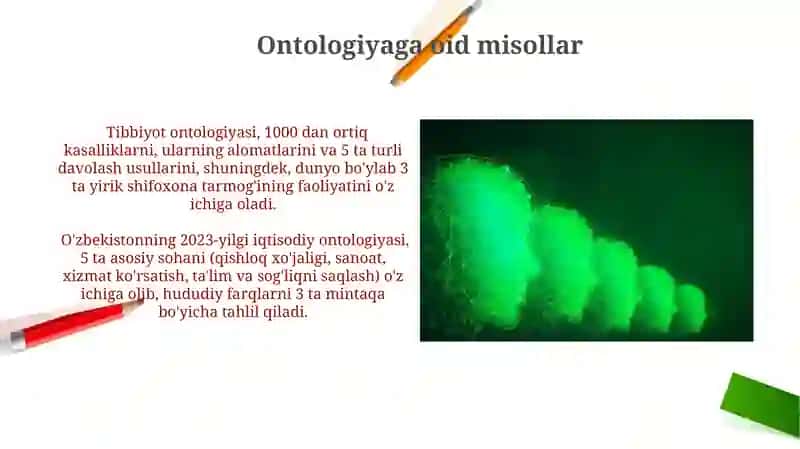 Ontologiyaga oid misollar

Tibbiyot ontologiyasi, 1000 dan ortiq kasalliklarni, ularning alomatlarini va 5 ta turli davolash usullarini, shuningdek, dunyo bo'ylab 3 ta yirik shifoxona tarmog'ining faoliyatini o'z ichiga oladi.

O'zbekistonning 2023-yilgi iqtisodiy ontologiyasi, 5 ta asosiy sohani (qishloq xo'jaligi, sanoat, xizmat ko'rsatish, ta'lim va sog'liqni saqlash) o'z ichiga olib, hududiy farqlarni 3 ta mintaqa bo'yicha tahlil qiladi.